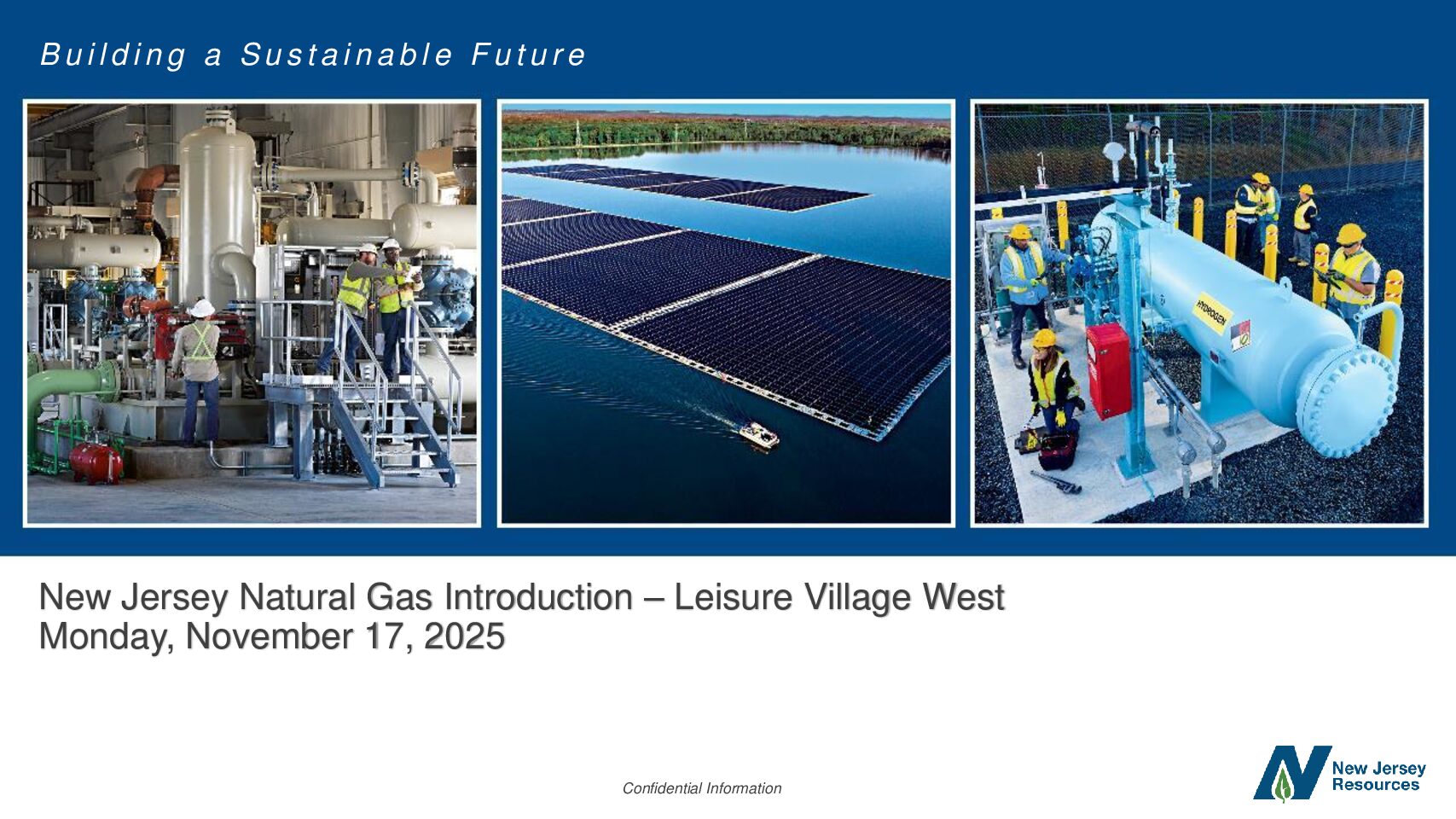 Building a Sustainable Future

HYDROGEN

New Jersey Natural Gas Introduction – Leisure Village West
Monday, November 17, 2025

Confidential Information

New Jersey Resources